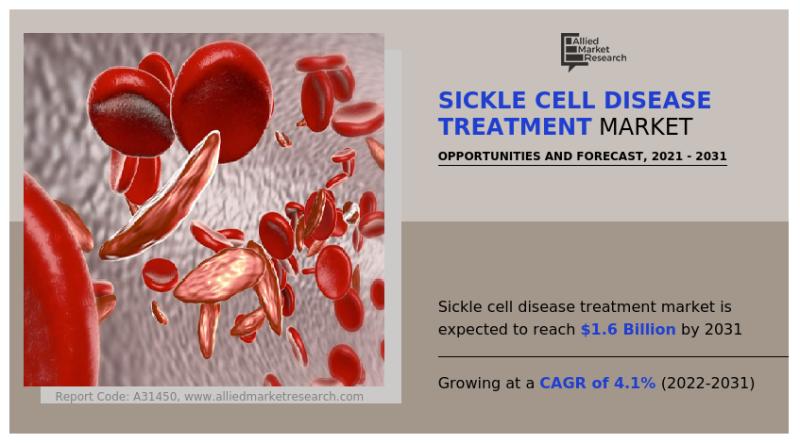 Allied Market Research

SICKLE CELL DISEASE TREATMENT MARKET

OPPORTUNITIES AND FORECAST, 2021 - 2031

Sickle cell disease treatment market is expected to reach $1.6 Billion by 2031

Growing at a CAGR of 4.1% (2022-2031)

Report Code: A31450, www.alliedmarketresearch.com